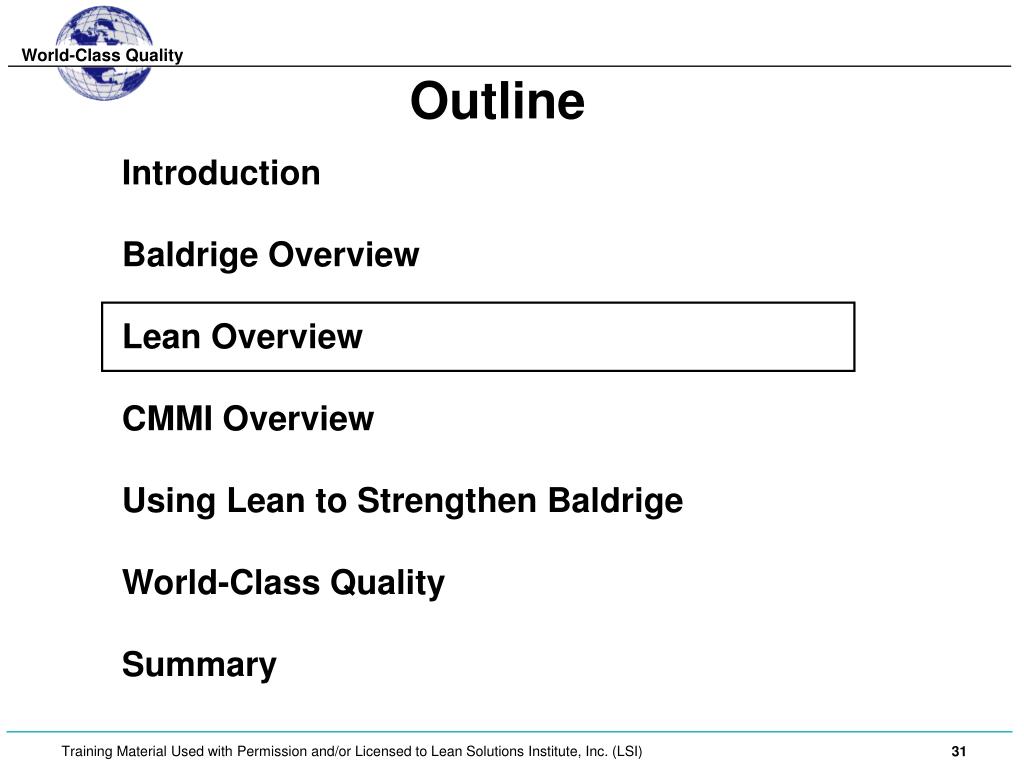 World-Class Quality

Outline

Introduction

Baldrige Overview

Lean Overview

CMMI Overview

Using Lean to Strengthen Baldrige

World-Class Quality

Summary

Training Material Used with Permission and/or Licensed to Lean Solutions Institute, Inc. (LSI)

31